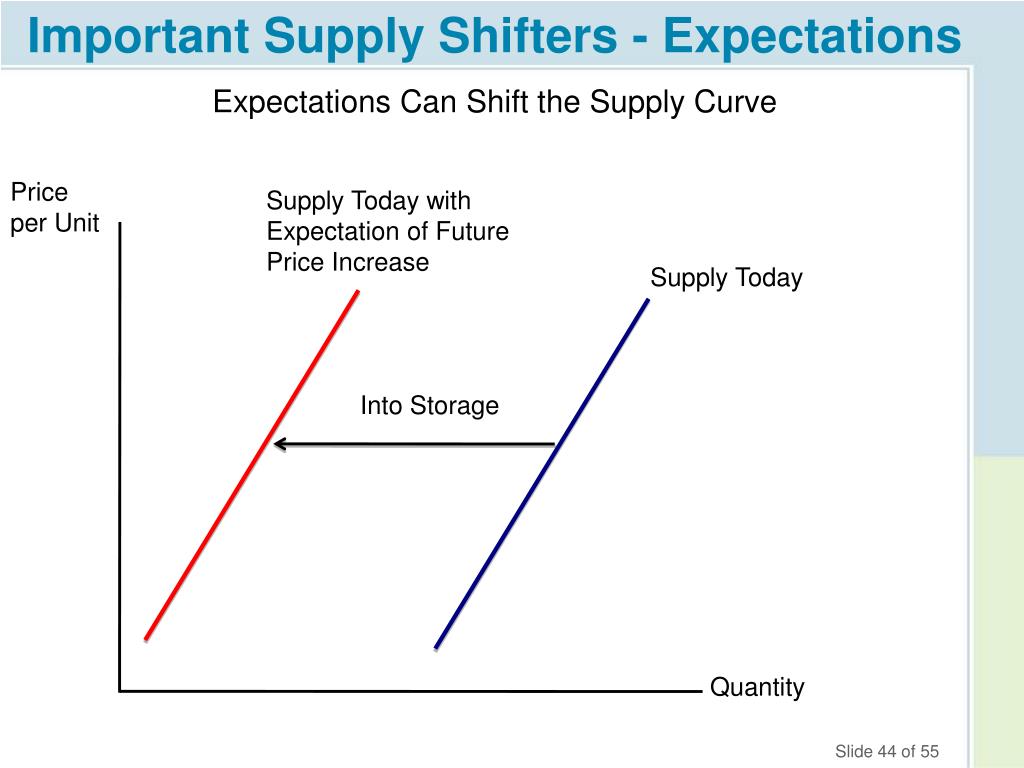 Important Supply Shifters - Expectations

Expectations Can Shift the Supply Curve

Price per Unit

Supply Today with Expectation of Future Price Increase

Supply Today

Into Storage

Quantity

Slide 44 of 55